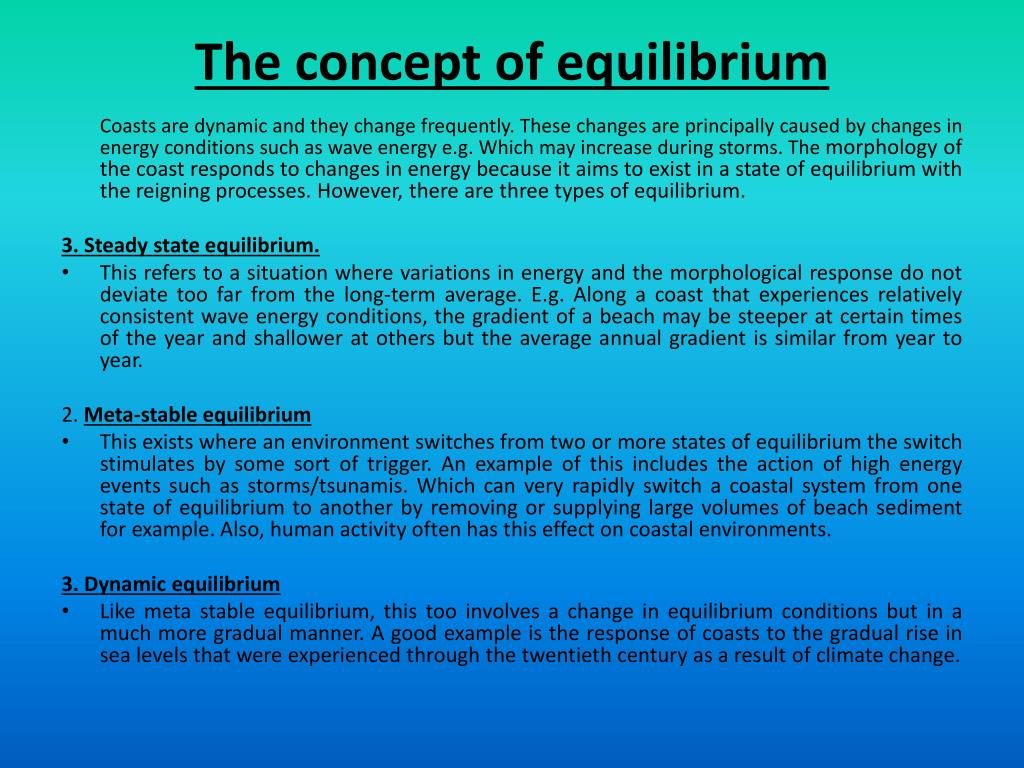 The concept of equilibrium

Coasts are dynamic and they change frequently. These changes are principally caused by changes in energy conditions such as wave energy e.g. Which may increase during storms. The morphology of the coast responds to changes in energy because it aims to exist in a state of equilibrium with the reigning processes. However, there are three types of equilibrium.

3. Steady state equilibrium.
• This refers to a situation where variations in energy and the morphological response do not deviate too far from the long-term average. E.g. Along a coast that experiences relatively consistent wave energy conditions, the gradient of a beach may be steeper at certain times of the year and shallower at others but the average annual gradient is similar from year to year.

2. Meta-stable equilibrium
• This exists where an environment switches from two or more states of equilibrium the switch stimulates by some sort of trigger. An example of this includes the action of high energy events such as storms/tsunamis. Which can very rapidly switch a coastal system from one state of equilibrium to another by removing or supplying large volumes of beach sediment for example. Also, human activity often has this effect on coastal environments.

3. Dynamic equilibrium
• Like meta stable equilibrium, this too involves a change in equilibrium conditions but in a much more gradual manner. A good example is the response of coasts to the gradual rise in sea levels that were experienced through the twentieth century as a result of climate change.